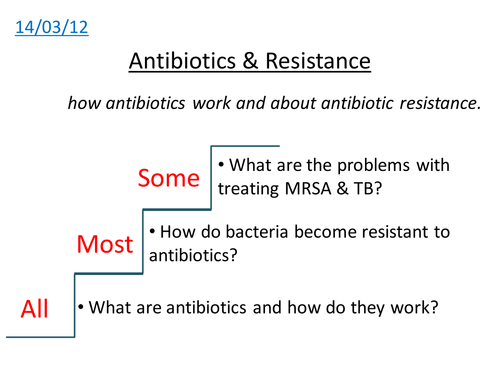 14/03/12

Antibiotics & Resistance

how antibiotics work and about antibiotic resistance.

Some
• What are the problems with treating MRSA & TB?

Most
• How do bacteria become resistant to antibiotics?

All
• What are antibiotics and how do they work?